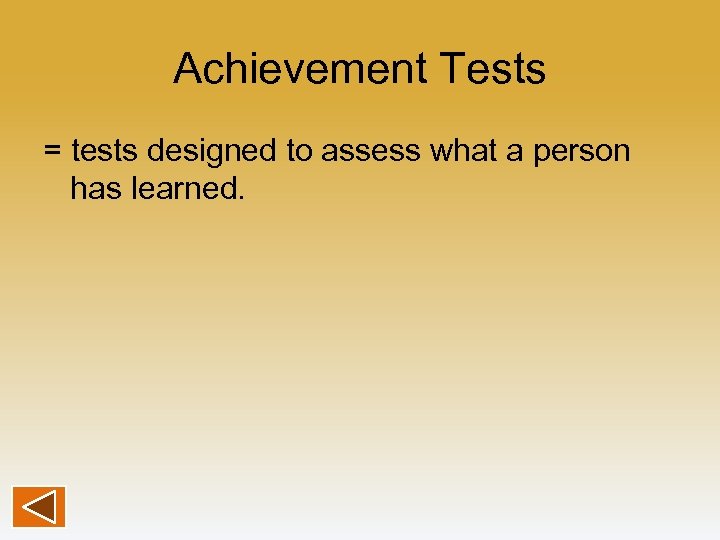 Achievement Tests

= tests designed to assess what a person has learned.